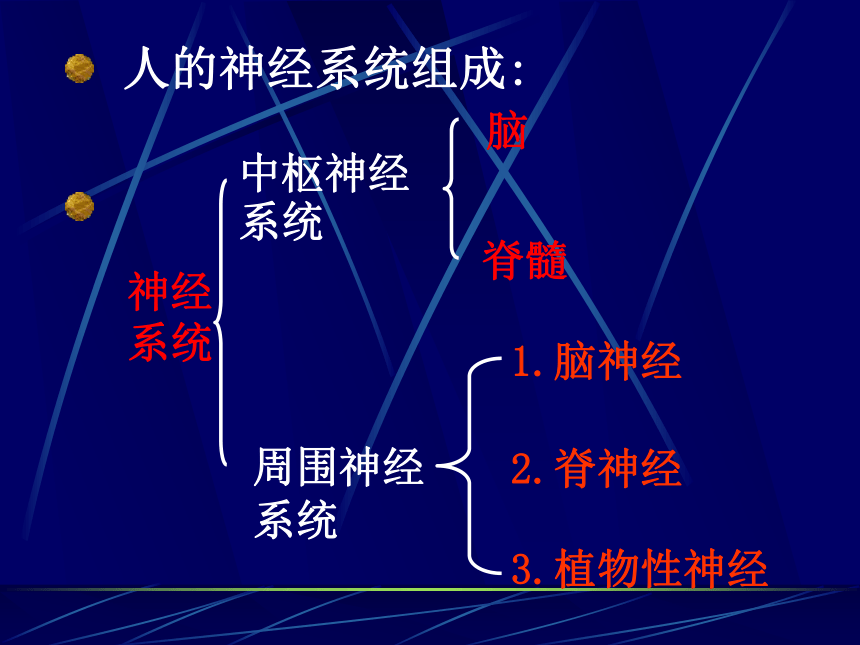 人的神经系统组成:

神经系统

中枢神经系统

脑

脊髓

周围神经系统

1.脑神经

2.脊神经

3.植物性神经